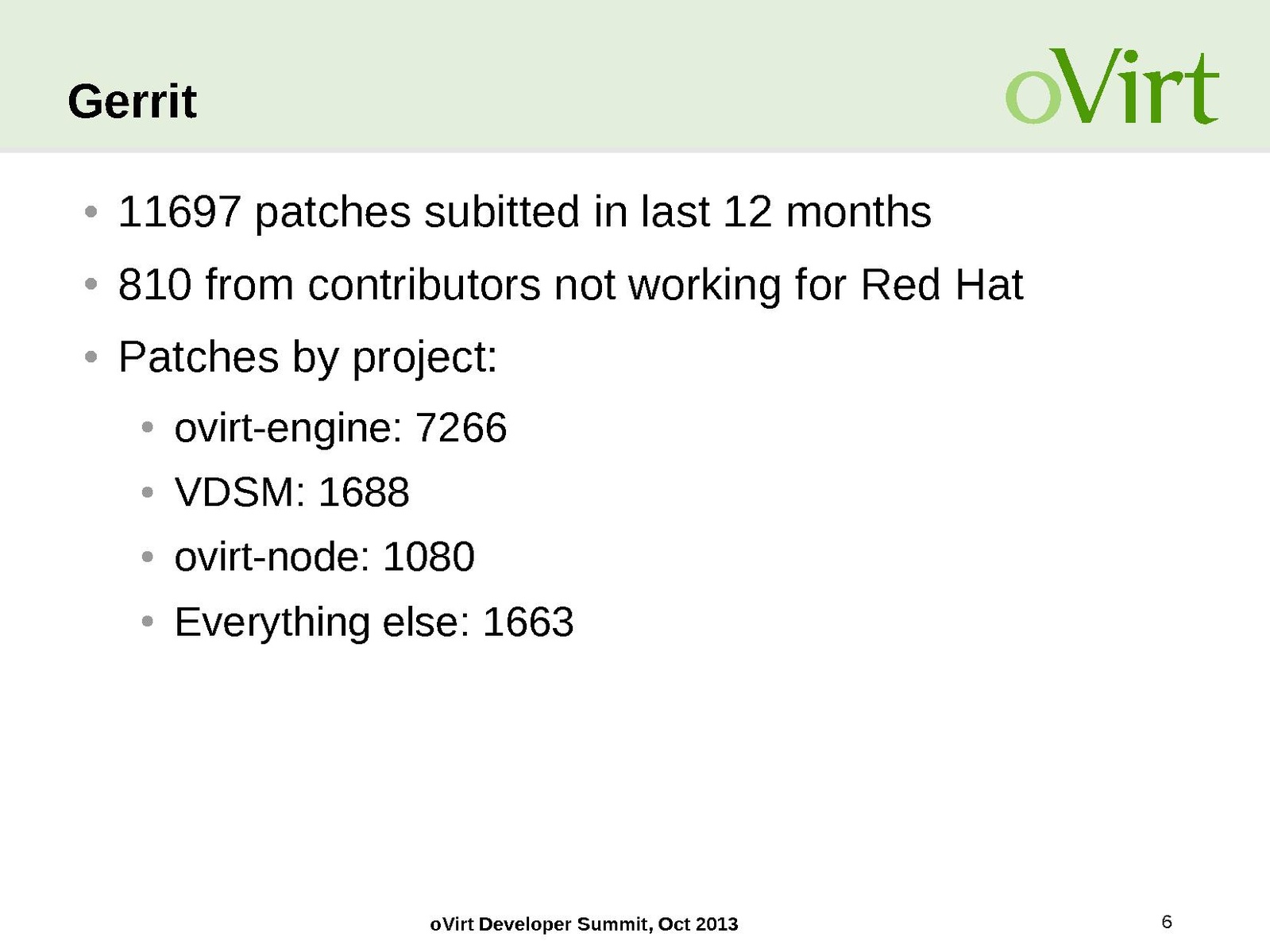 Gerrit

oVirt

• 11697 patches subitted in last 12 months
• 810 from contributors not working for Red Hat
• Patches by project:
  • ovirt-engine: 7266
  • VDSM: 1688
  • ovirt-node: 1080
  • Everything else: 1663

oVirt Developer Summit, Oct 2013

6